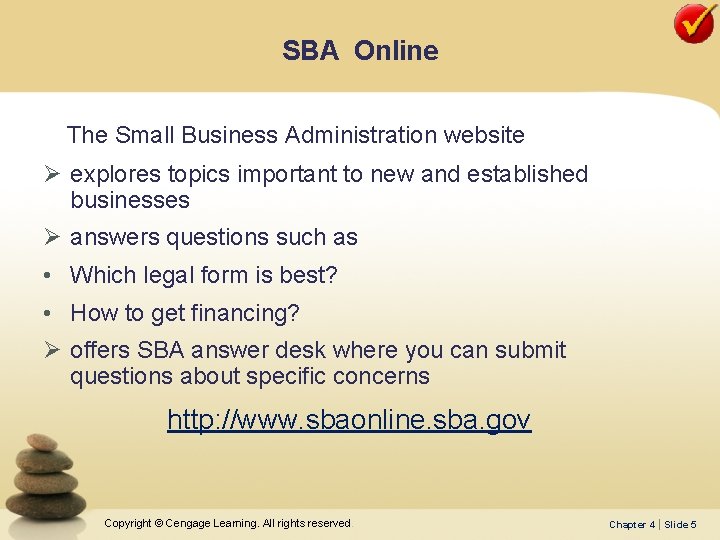 SBA Online

The Small Business Administration website

➢ explores topics important to new and established businesses

➢ answers questions such as

• Which legal form is best?

• How to get financing?

➢ offers SBA answer desk where you can submit questions about specific concerns

http://www.sbaonline.sba.gov

Copyright © Cengage Learning. All rights reserved

Chapter 4 | Slide 5